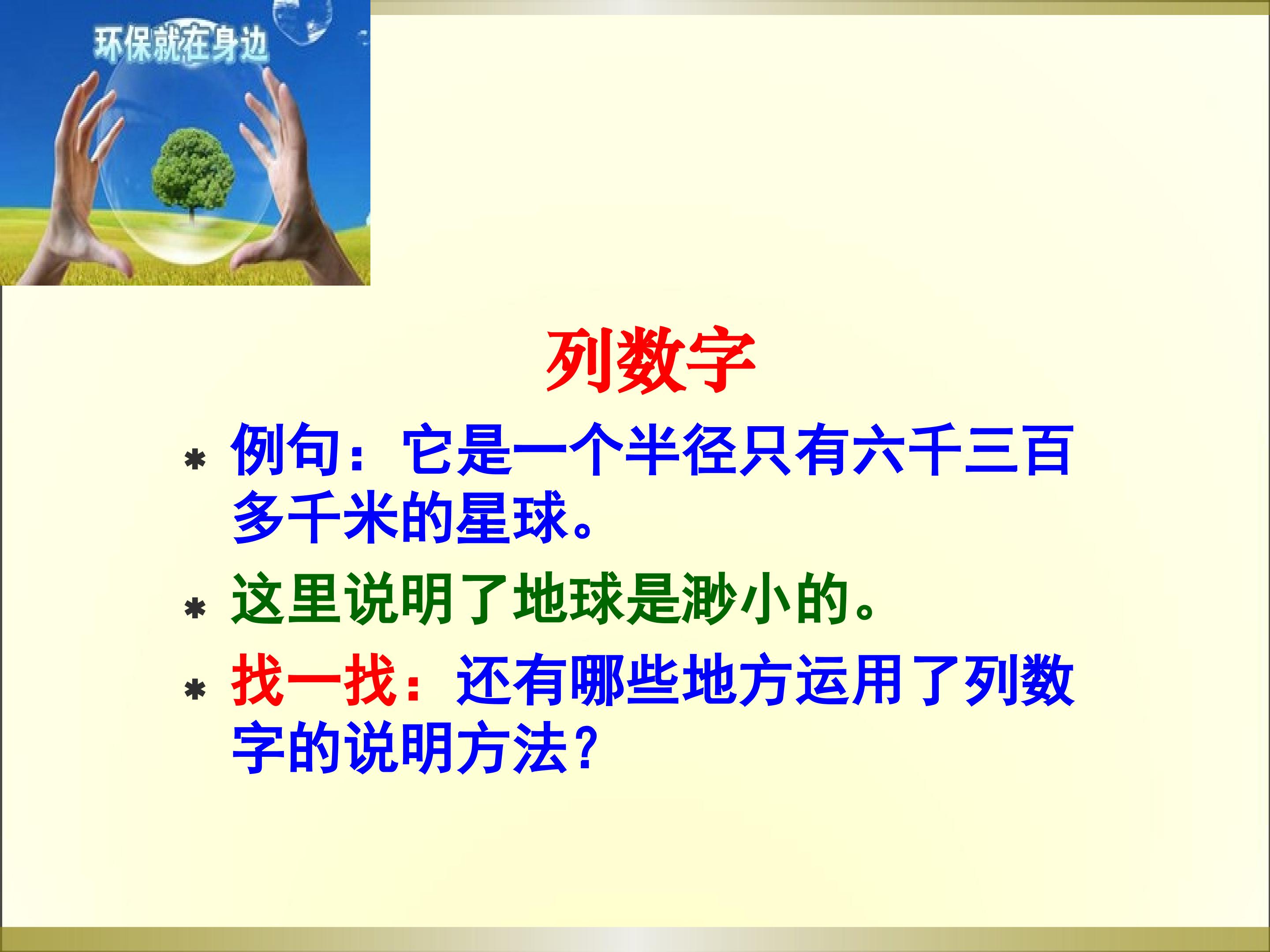 环保就在身边

列数字

* 例句：它是一个半径只有六千三百多千米的星球。

* 这里说明了地球是渺小的。

* 找一找：还有哪些地方运用了列数字的说明方法？